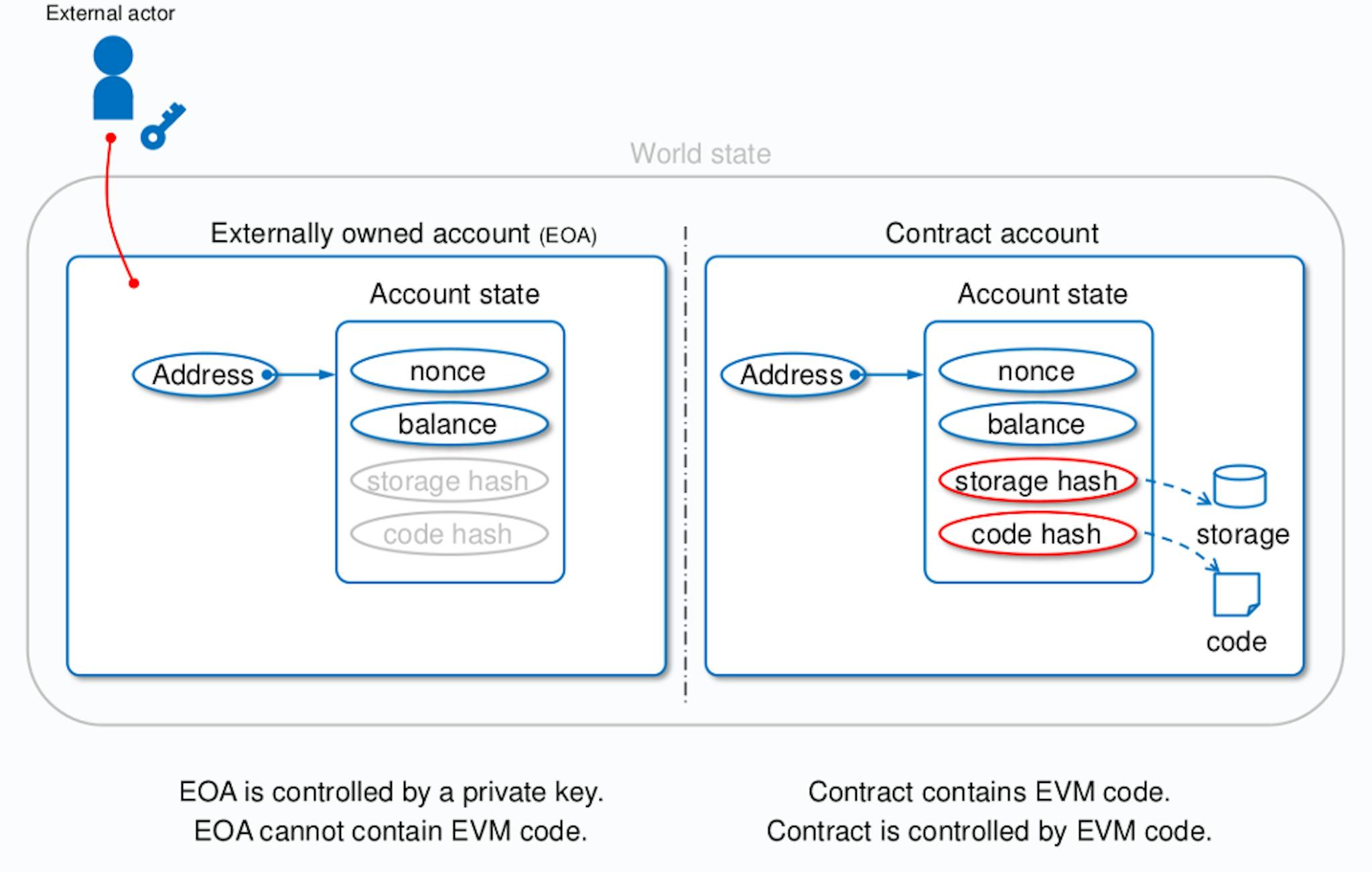 External actor

World state

Externally owned account (EOA)

Account state

Address

nonce

balance

storage hash

code hash

Contract account

Account state

Address

nonce

balance

storage hash

code hash

storage

code

EOA is controlled by a private key.
EOA cannot contain EVM code.

Contract contains EVM code.
Contract is controlled by EVM code.